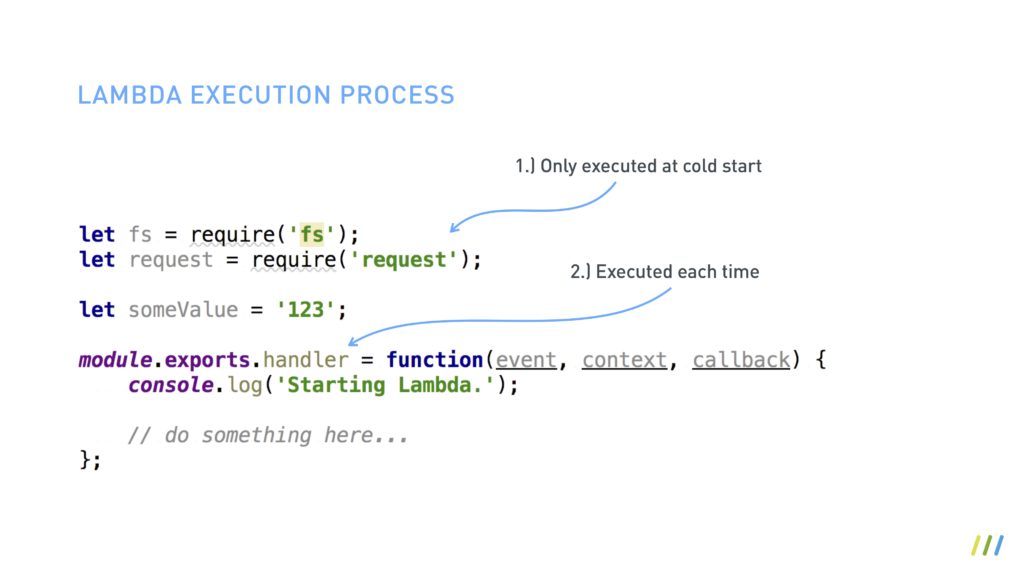 LAMBDA EXECUTION PROCESS

1.) Only executed at cold start

let fs = require('fs');
let request = require('request');

2.) Executed each time

let someValue = '123';

module.exports.handler = function(event, context, callback) {
    console.log('Starting Lambda.');

    // do something here...
};